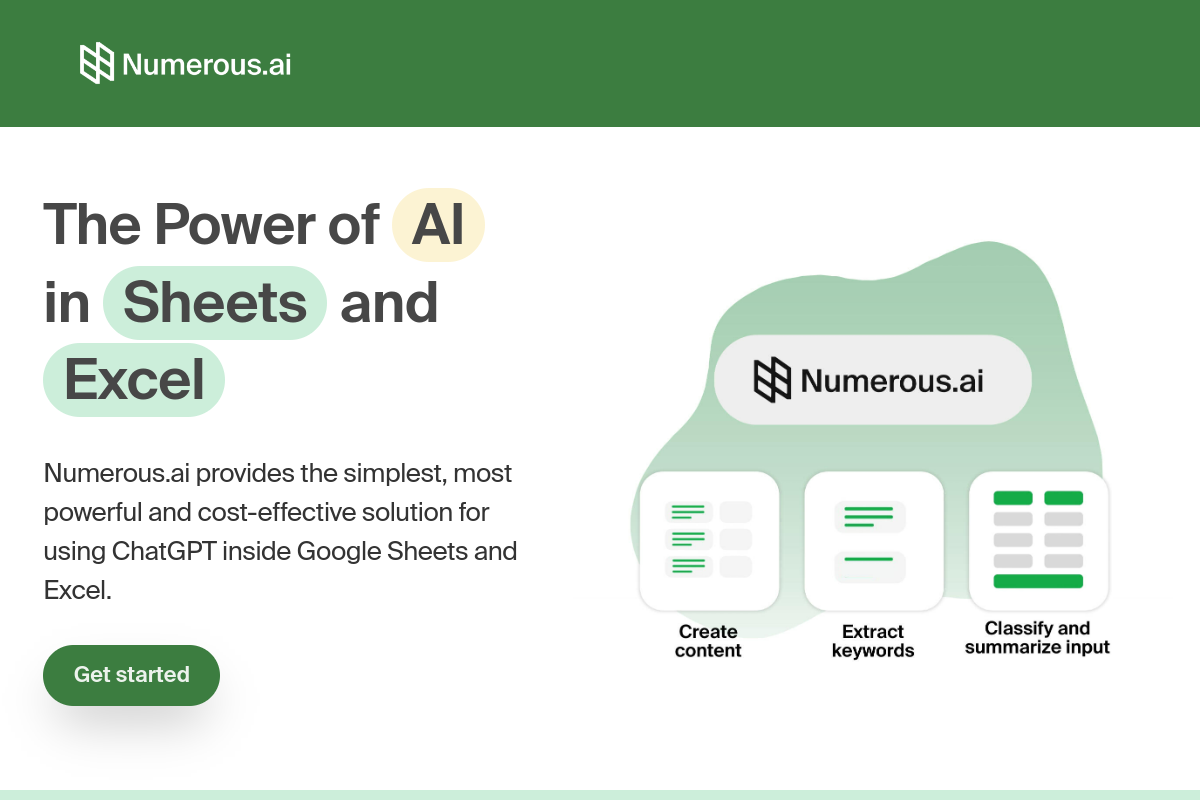 Numerous.ai

The Power of AI in Sheets and Excel

Numerous.ai provides the simplest, most powerful and cost-effective solution for using ChatGPT inside Google Sheets and Excel.

Get started

Numerous.ai

Create content

Extract keywords

Classify and summarize input